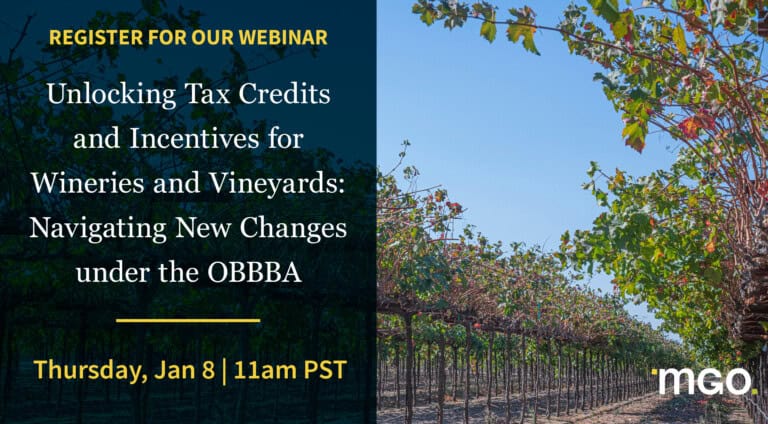 REGISTER FOR OUR WEBINAR

Unlocking Tax Credits and Incentives for Wineries and Vineyards: Navigating New Changes under the OBBBA

Thursday, Jan 8 | 11am PST

MGO.